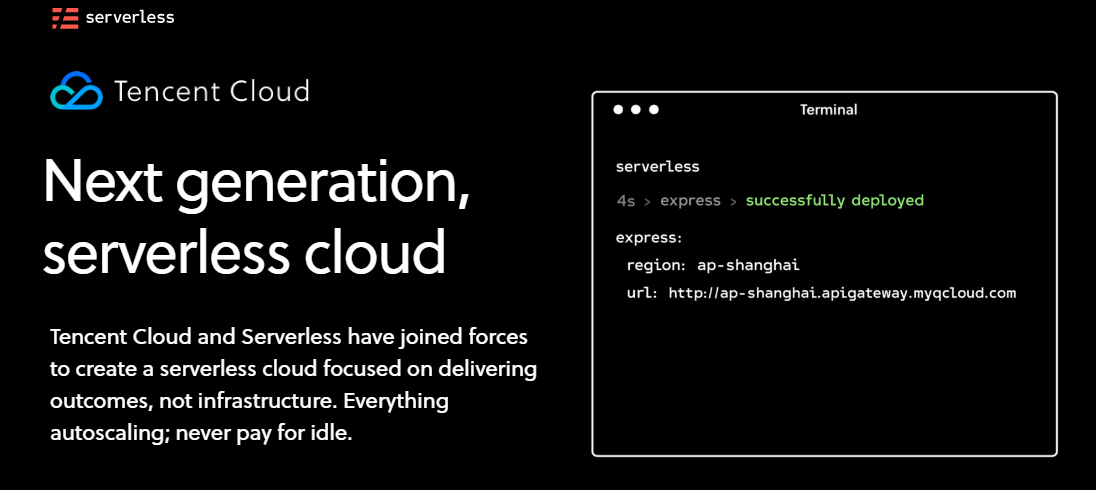 serverless

Tencent Cloud

Next generation, serverless cloud

Tencent Cloud and Serverless have joined forces to create a serverless cloud focused on delivering outcomes, not infrastructure. Everything autoscaling; never pay for idle.

Terminal

serverless

4s > express > successfully deployed

express:
region: ap-shanghai
url: http://ap-shanghai.apigateway.myqcloud.com